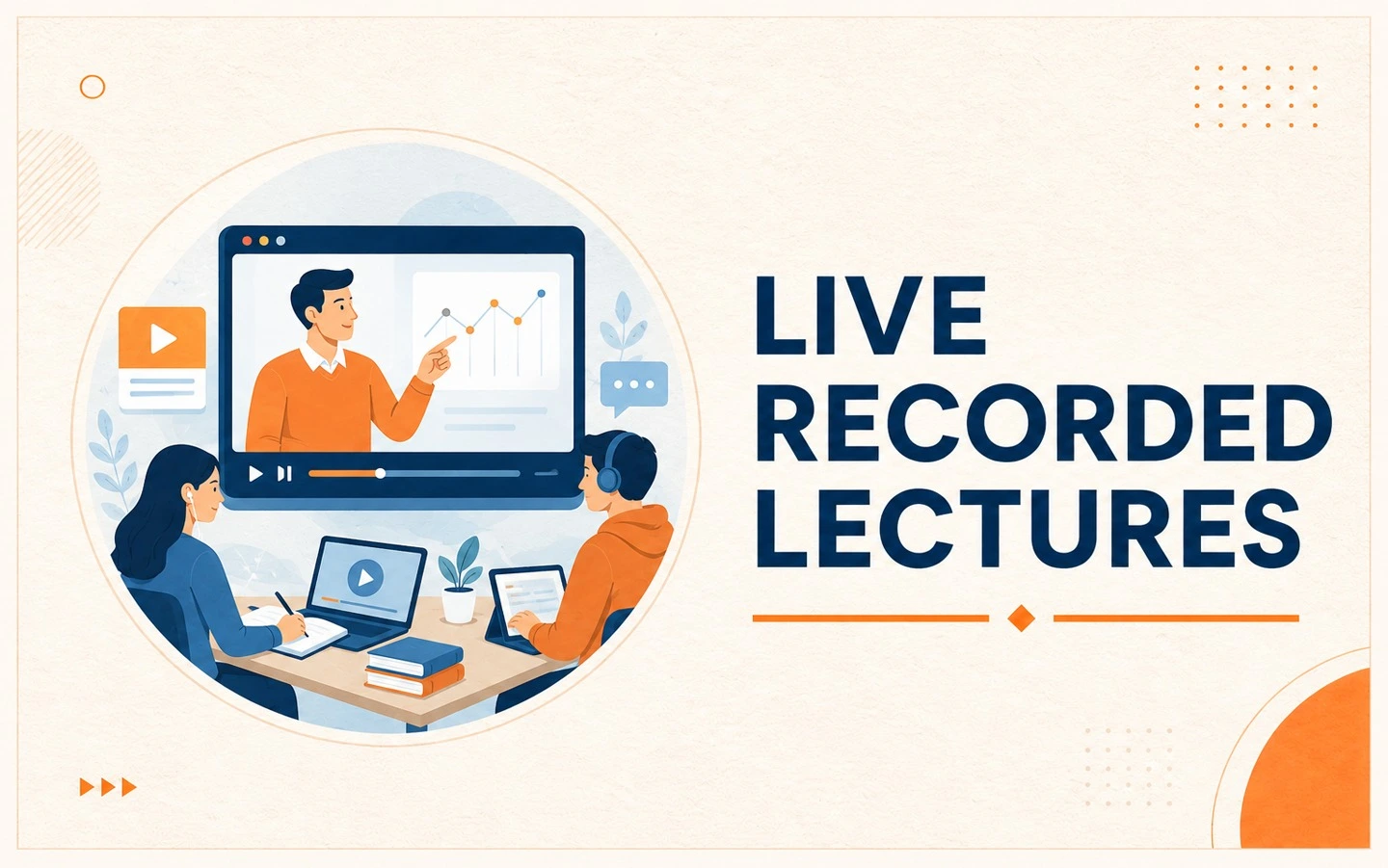 LIVE
RECORDED
LECTURES